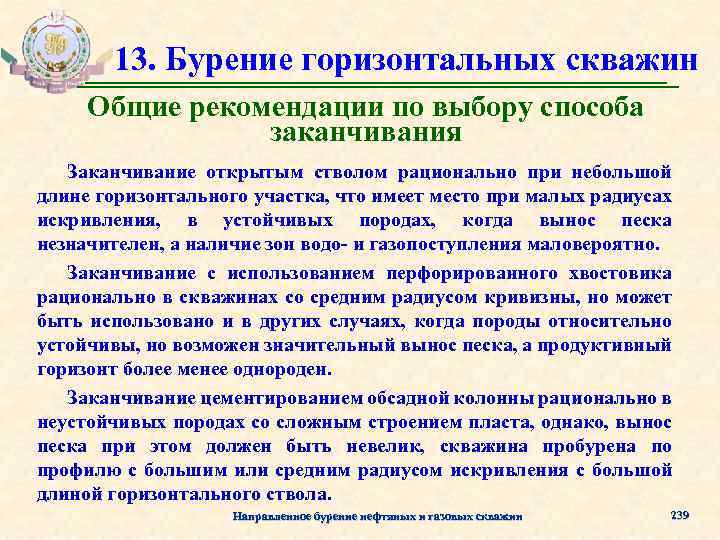 13. Бурение горизонтальных скважин

Общие рекомендации по выбору способа заканчивания

Заканчивание открытым стволом рационально при небольшой длине горизонтального участка, что имеет место при малых радиусах искривления, в устойчивых породах, когда вынос песка незначителен, а наличие зон водо- и газопоступления маловероятно.

Заканчивание с использованием перфорированного хвостовика рационально в скважинах со средним радиусом кривизны, но может быть использовано и в других случаях, когда породы относительно устойчивы, но возможен значительный вынос песка, а продуктивный горизонт более менее однороден.

Заканчивание цементированием обсадной колонны рационально в неустойчивых породах со сложным строением пласта, однако, вынос песка при этом должен быть невелик, скважина пробурена по профилю с большим или средним радиусом искривления с большой длиной горизонтального ствола.

Направленное бурение нефтяных и газовых скважин

239